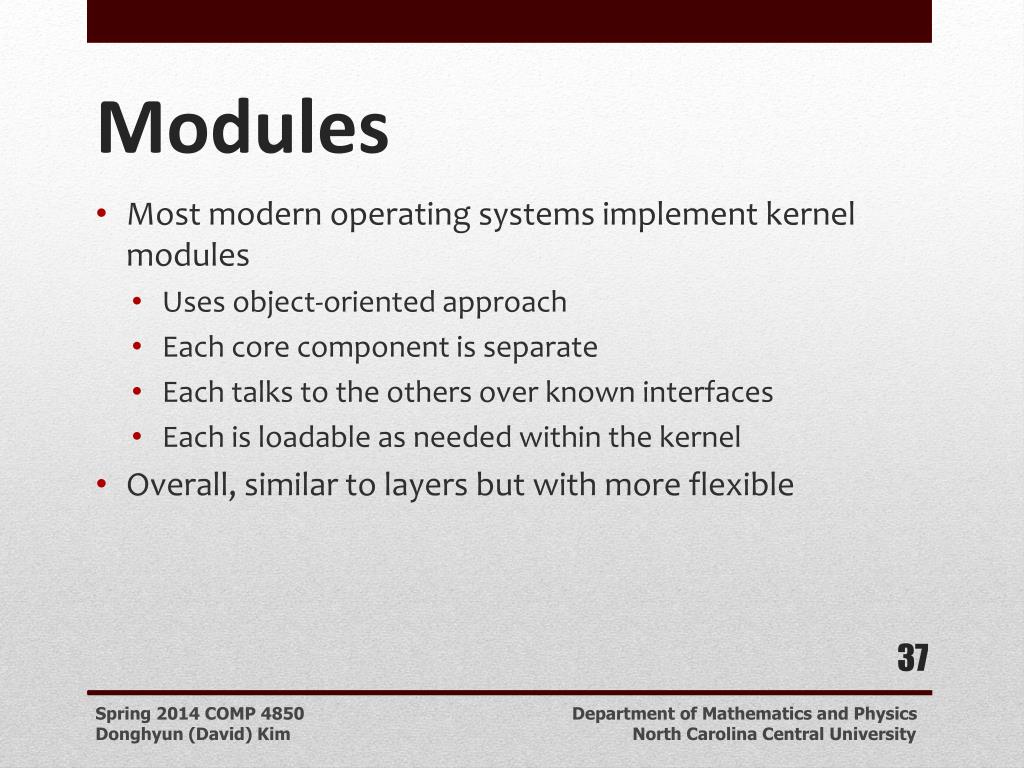 Modules

• Most modern operating systems implement kernel modules
  • Uses object-oriented approach
  • Each core component is separate
  • Each talks to the others over known interfaces
  • Each is loadable as needed within the kernel
• Overall, similar to layers but with more flexible

37

Spring 2014 COMP 4850
Donghyun (David) Kim

Department of Mathematics and Physics
North Carolina Central University